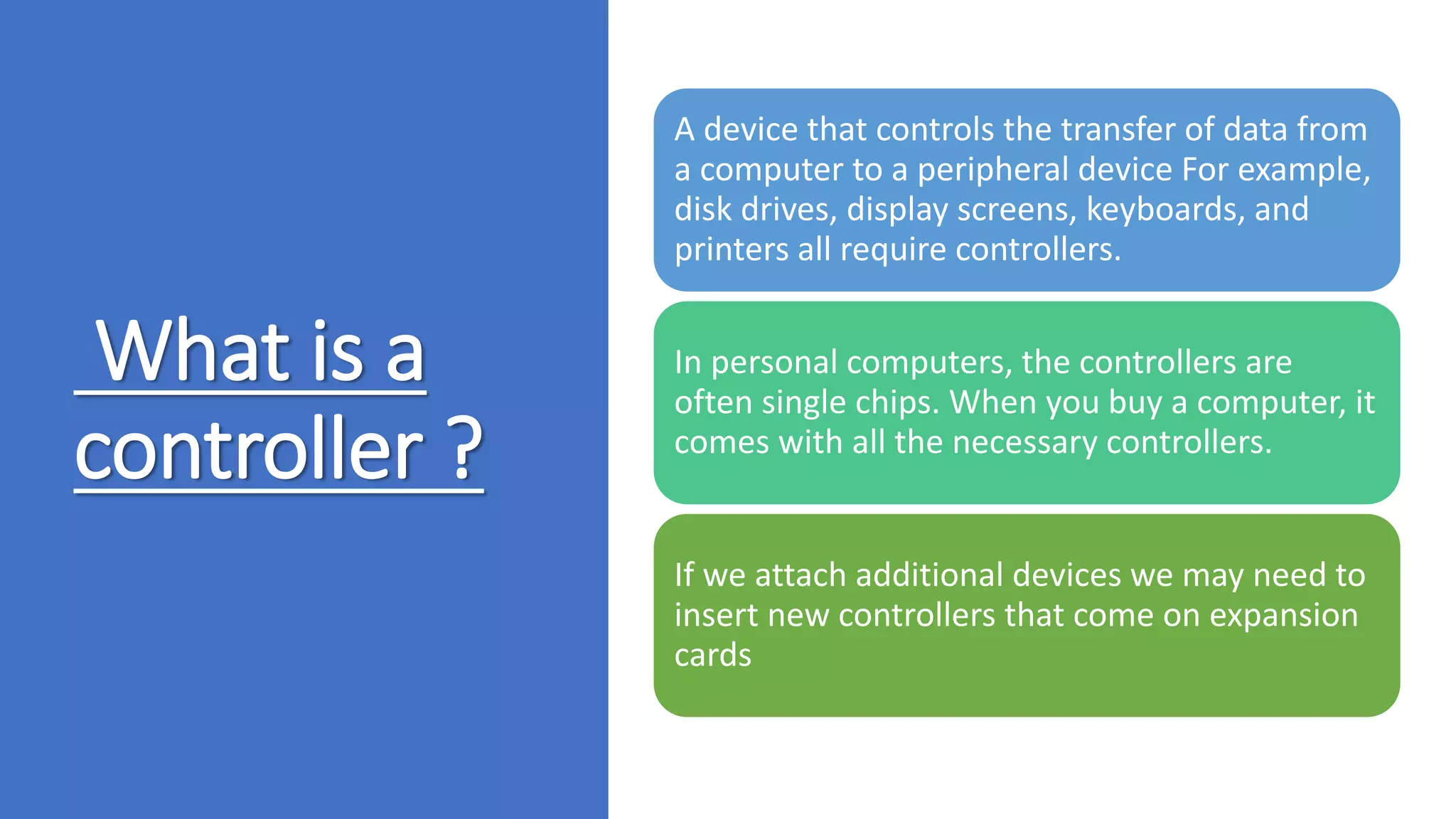 What is a controller ?

A device that controls the transfer of data from a computer to a peripheral device For example, disk drives, display screens, keyboards, and printers all require controllers.

In personal computers, the controllers are often single chips. When you buy a computer, it comes with all the necessary controllers.

If we attach additional devices we may need to insert new controllers that come on expansion cards